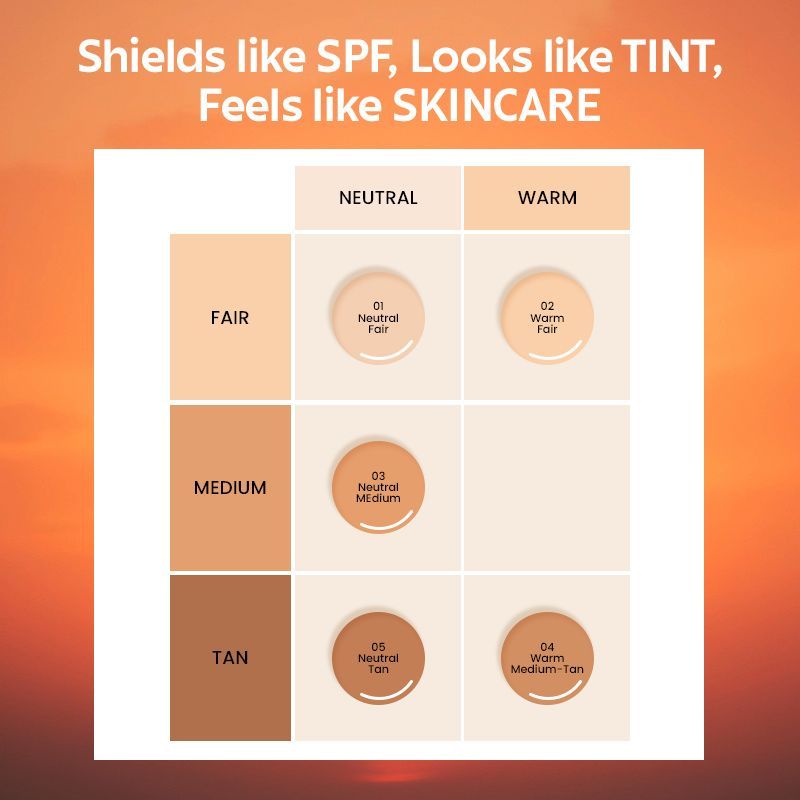 Shields like SPF, Looks like TINT, Feels like SKINCARE

| | NEUTRAL | WARM |
|---|---|---|
| FAIR | 01 Neutral Fair | 02 Warm Fair |
| MEDIUM | 03 Neutral MEdium | |
| TAN | 05 Neutral Tan | 04 Warm Medium-Tan |